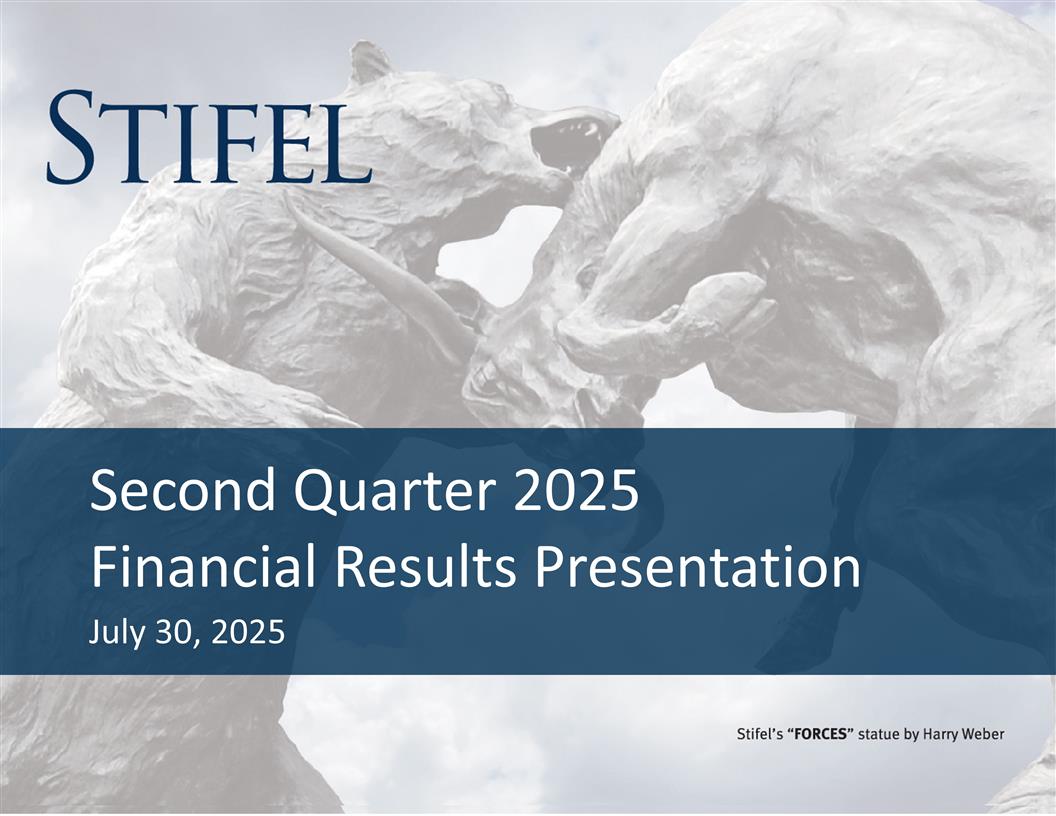 STIFEL

Second Quarter 2025
Financial Results Presentation
July 30, 2025

Stifel's "FORCES" statue by Harry Weber